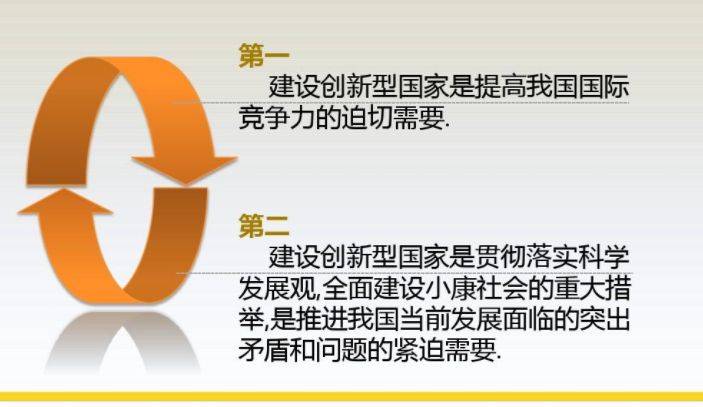 第一

建设创新型国家是提高我国国际竞争力的迫切需要.

第二

建设创新型国家是贯彻落实科学发展观,全面建设小康社会的重大措举,是推进我国当前发展面临的突出矛盾和问题的紧迫需要.